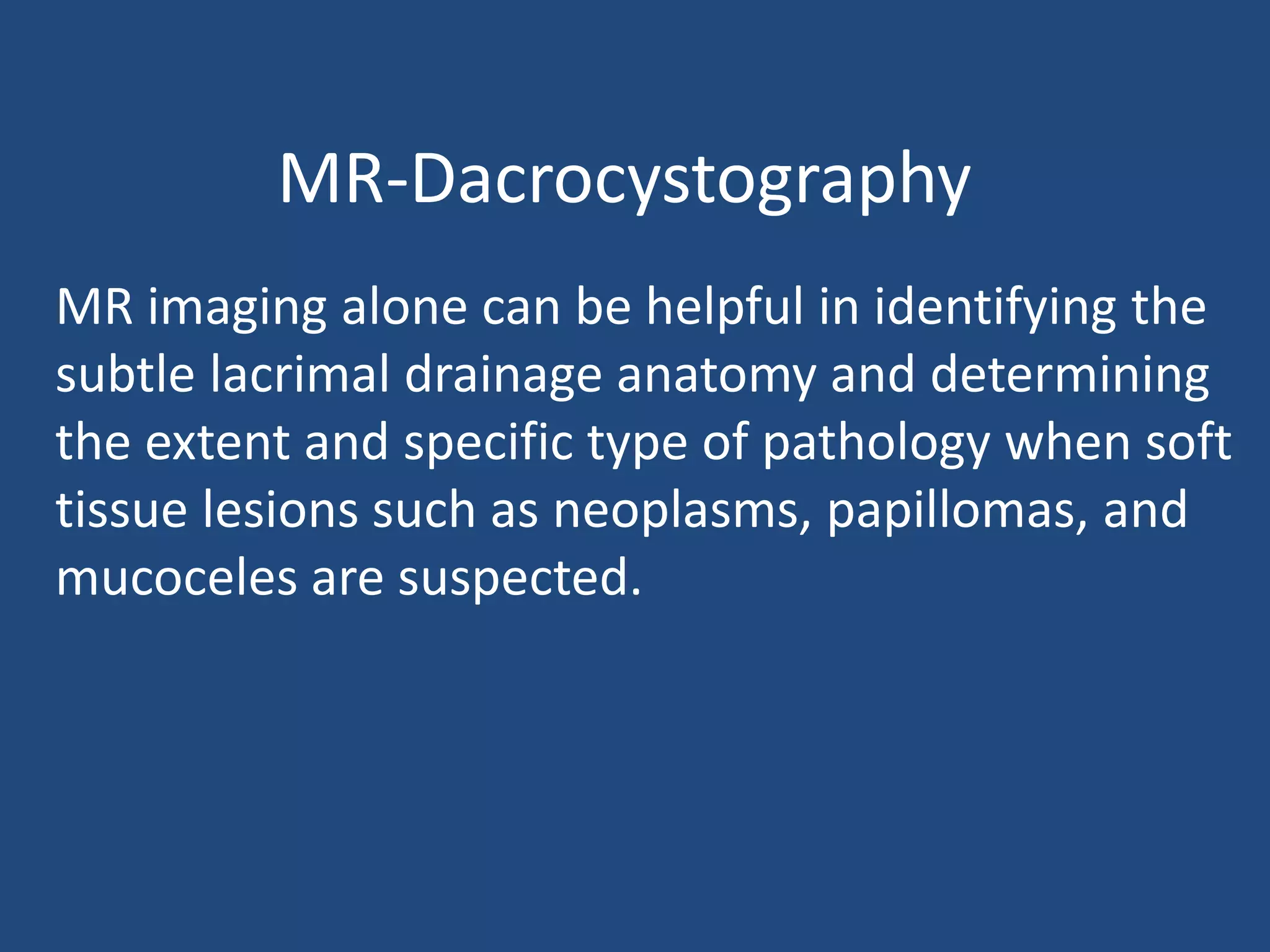 MR-Dacrocystography

MR imaging alone can be helpful in identifying the subtle lacrimal drainage anatomy and determining the extent and specific type of pathology when soft tissue lesions such as neoplasms, papillomas, and mucoceles are suspected.